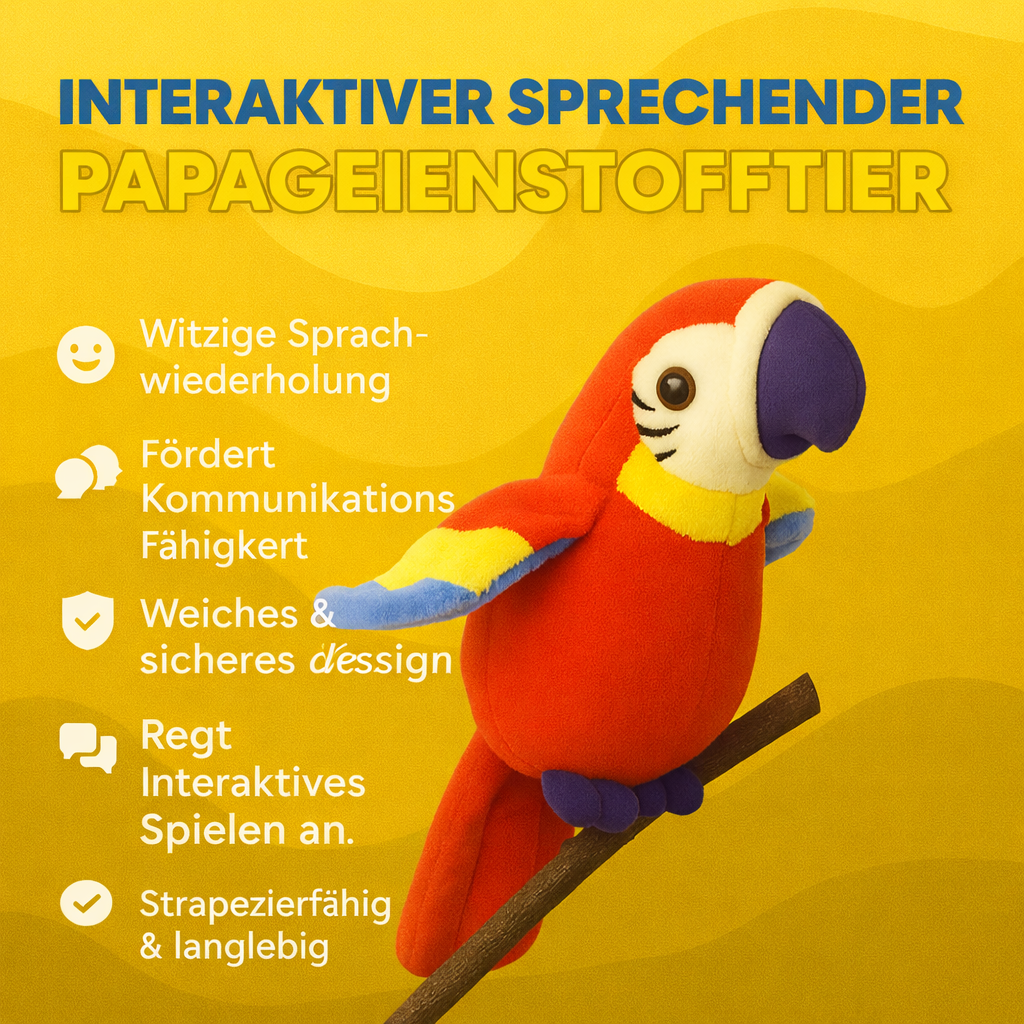 INTERAKTIVER SPRECHENDER PAPAGEIENSTOFFTIER

Witzige Sprachwiederholung

Fördert Kommunikations Fähigkert

Weiches & sicheres dessign

Regt Interaktives Spielen an.

Strapezierfähig & langlebig